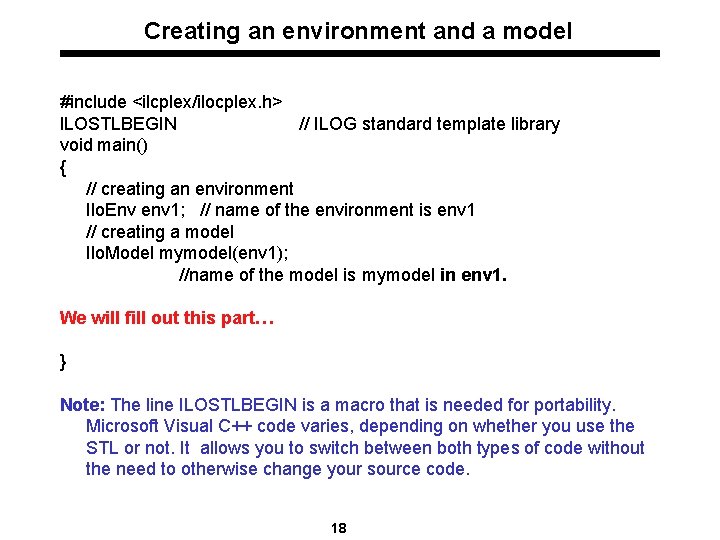 Creating an environment and a model

#include <ilcplex/ilocplex.h>
ILOSTLBEGIN // ILOG standard template library
void main()
{
// creating an environment
IloEnv env1; // name of the environment is env1
// creating a model
IloModel mymodel(env1);
//name of the model is mymodel in env1.

We will fill out this part…

}

Note: The line ILOSTLBEGIN is a macro that is needed for portability. Microsoft Visual C++ code varies, depending on whether you use the STL or not. It allows you to switch between both types of code without the need to otherwise change your source code.

18